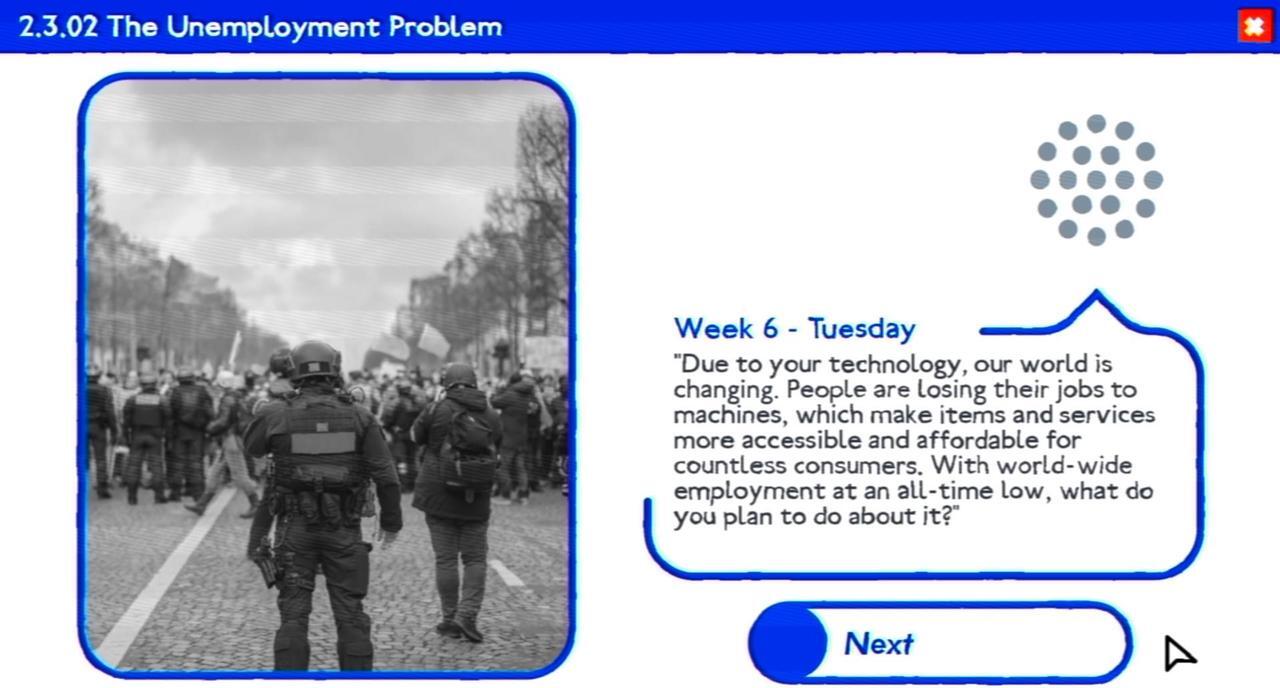 2.3.02 The Unemployment Problem

Week 6 - Tuesday
"Due to your technology, our world is changing. People are losing their jobs to machines, which make items and services more accessible and affordable for countless consumers. With world-wide employment at an all-time low, what do you plan to do about it?"

Next